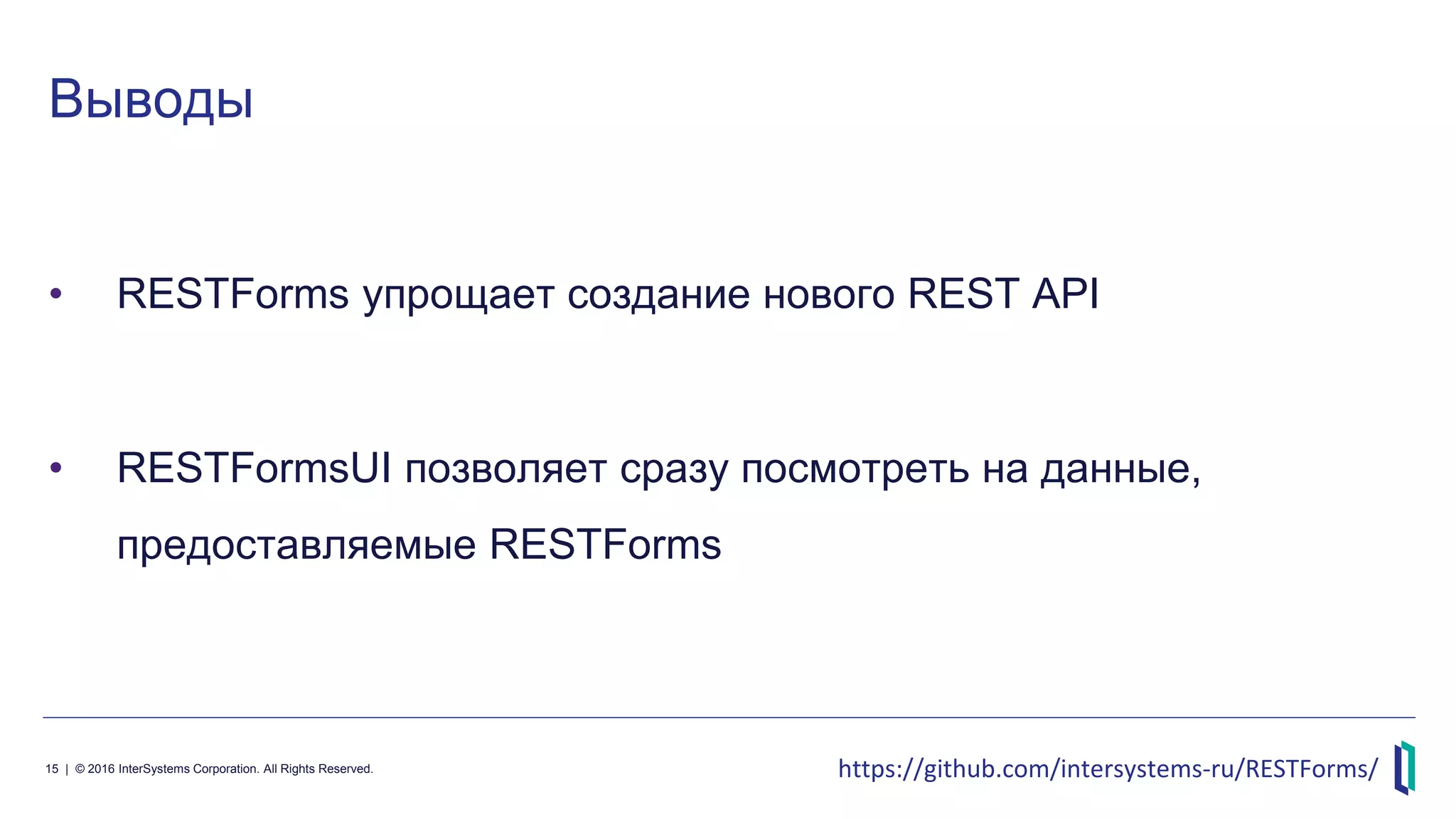 Выводы

• RESTForms упрощает создание нового REST API

• RESTFormsUI позволяет сразу посмотреть на данные, предоставляемые RESTForms

15 | © 2016 InterSystems Corporation. All Rights Reserved.

https://github.com/intersystems-ru/RESTForms/